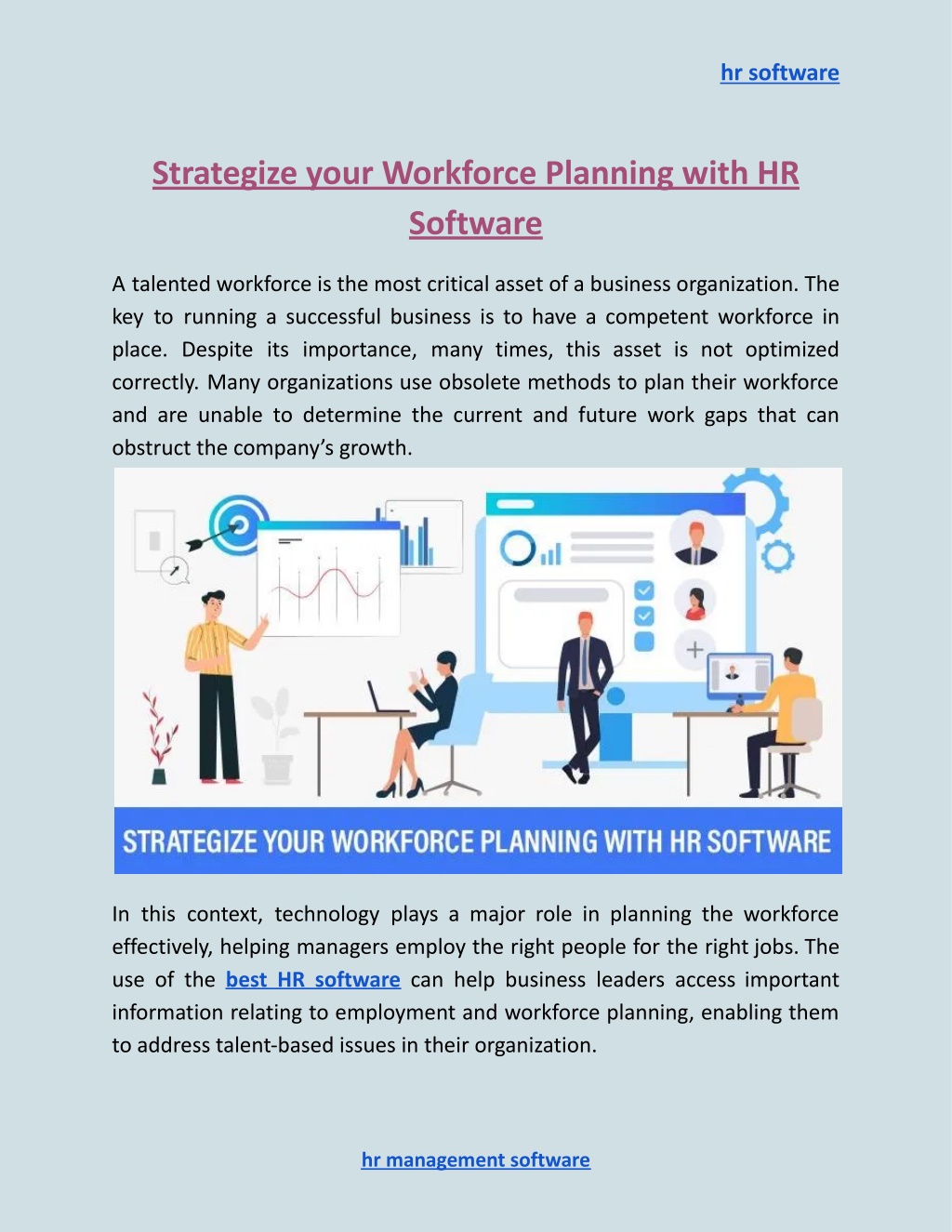 hr software

Strategize your Workforce Planning with HR Software

A talented workforce is the most critical asset of a business organization. The key to running a successful business is to have a competent workforce in place. Despite its importance, many times, this asset is not optimized correctly. Many organizations use obsolete methods to plan their workforce and are unable to determine the current and future work gaps that can obstruct the company's growth.

STRATEGIZE YOUR WORKFORCE PLANNING WITH HR SOFTWARE

In this context, technology plays a major role in planning the workforce effectively, helping managers employ the right people for the right jobs. The use of the best HR software can help business leaders access important information relating to employment and workforce planning, enabling them to address talent-based issues in their organization.

hr management software